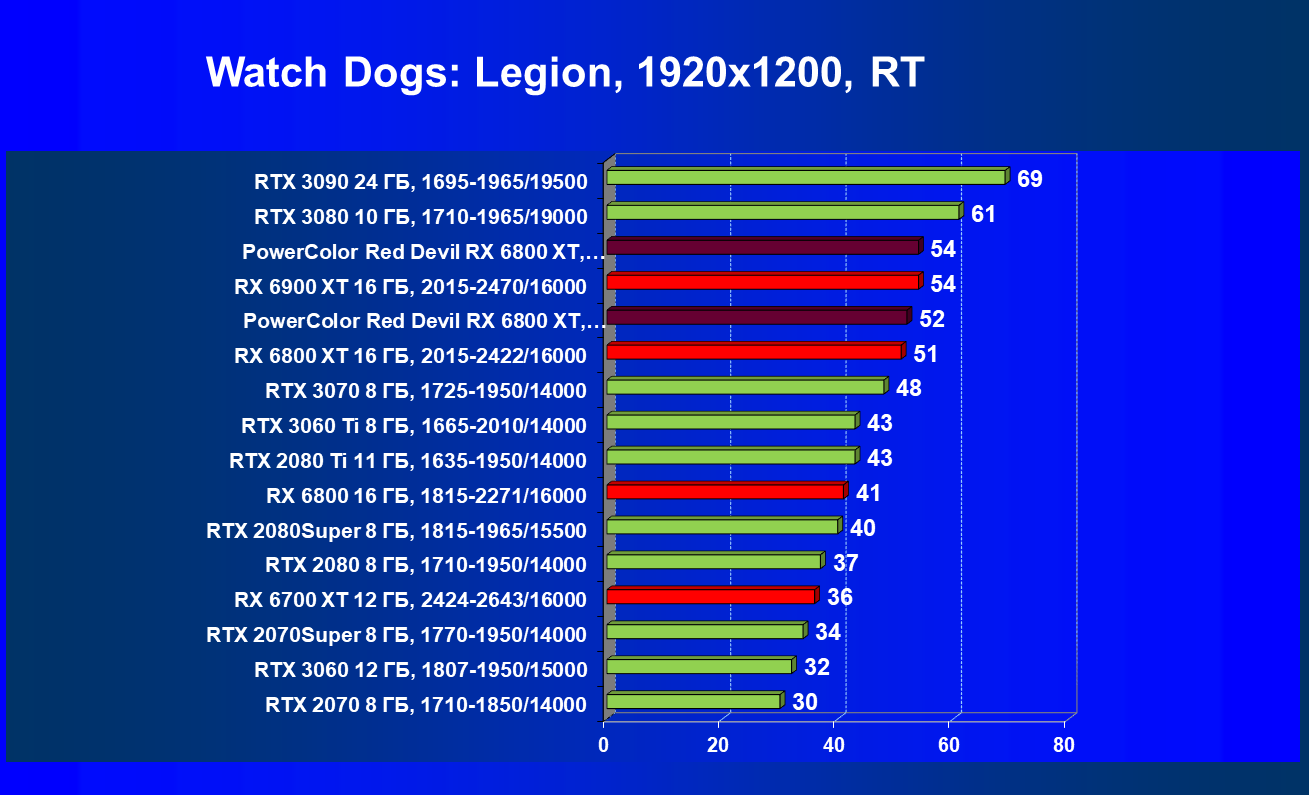 Watch Dogs: Legion, 1920x1200, RT

RTX 3090 24 ГБ, 1695-1965/19500 69
RTX 3080 10 ГБ, 1710-1965/19000 61
PowerColor Red Devil RX 6800 XT,… 54
RX 6900 XT 16 ГБ, 2015-2470/16000 54
PowerColor Red Devil RX 6800 XT,… 52
RX 6800 XT 16 ГБ, 2015-2422/16000 51
RTX 3070 8 ГБ, 1725-1950/14000 48
RTX 3060 Ti 8 ГБ, 1665-2010/14000 43
RTX 2080 Ti 11 ГБ, 1635-1950/14000 43
RX 6800 16 ГБ, 1815-2271/16000 41
RTX 2080Super 8 ГБ, 1815-1965/15500 40
RTX 2080 8 ГБ, 1710-1950/14000 37
RX 6700 XT 12 ГБ, 2424-2643/16000 36
RTX 2070Super 8 ГБ, 1770-1950/14000 34
RTX 3060 12 ГБ, 1807-1950/15000 32
RTX 2070 8 ГБ, 1710-1850/14000 30

0 20 40 60 80